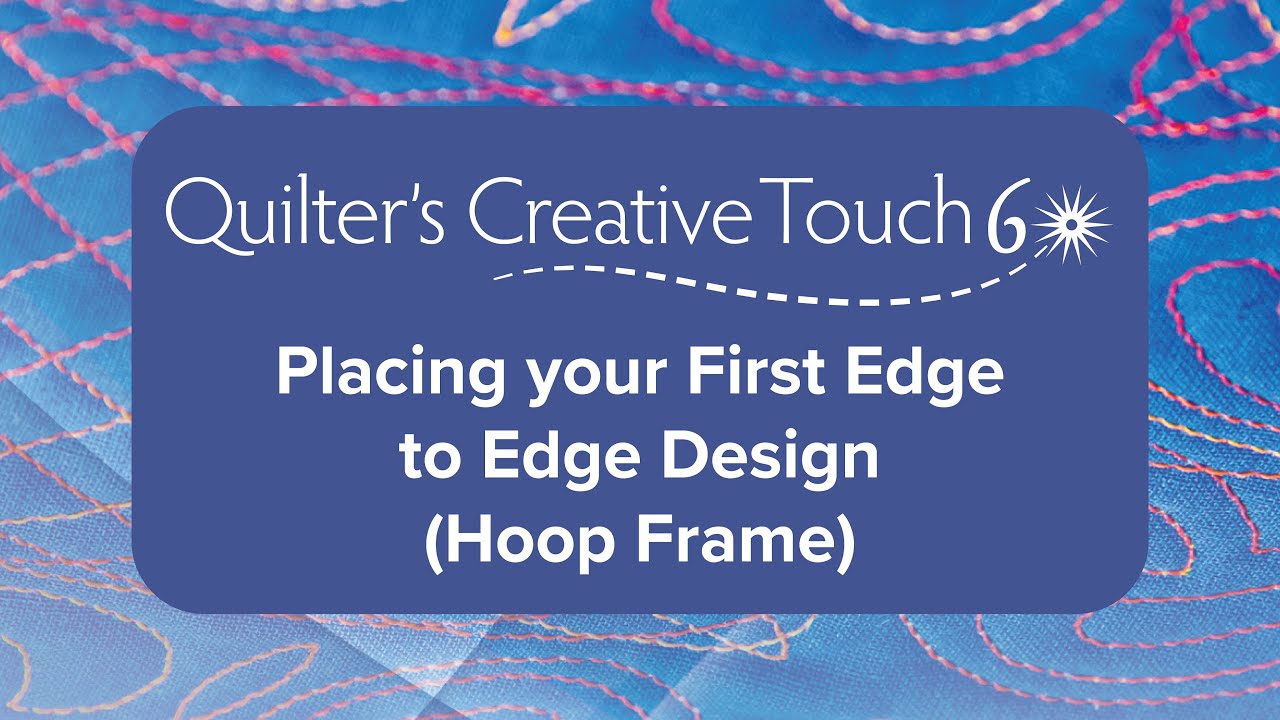 Quilter's Creative Touch 6

Placing your First Edge to Edge Design (Hoop Frame)